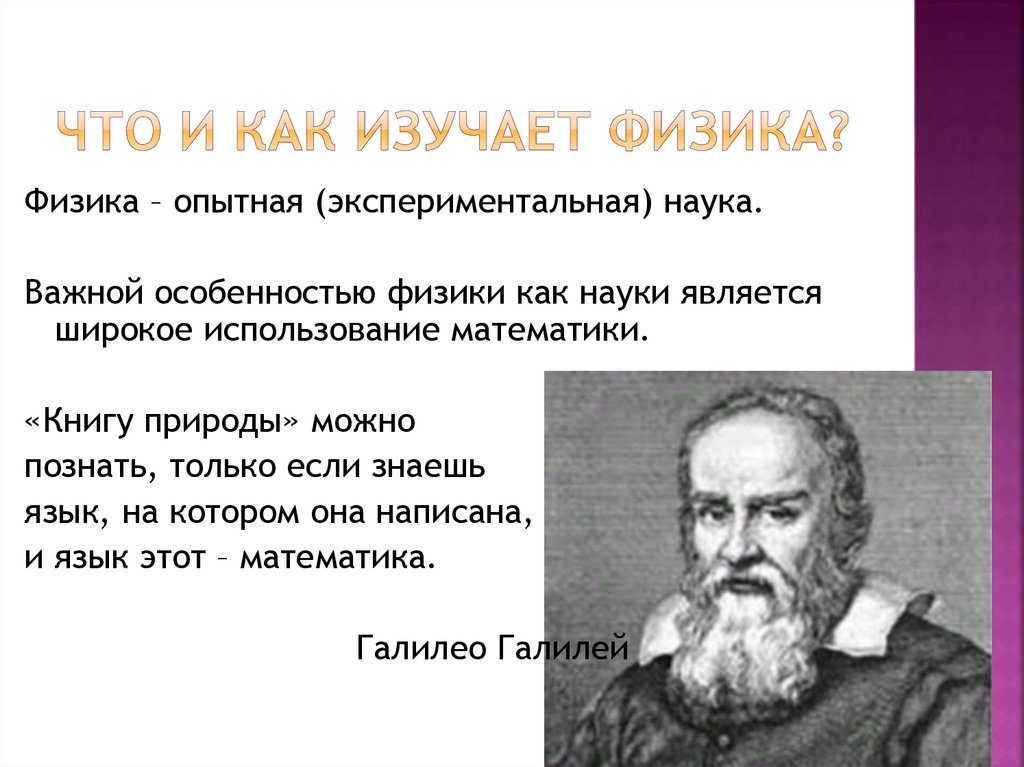 ЧТО И КАК ИЗУЧАЕТ ФИЗИКА?

Физика – опытная (экспериментальная) наука.

Важной особенностью физики как науки является широкое использование математики.

«Книгу природы» можно познать, только если знаешь язык, на котором она написана, и язык этот – математика.

Галилео Галилей